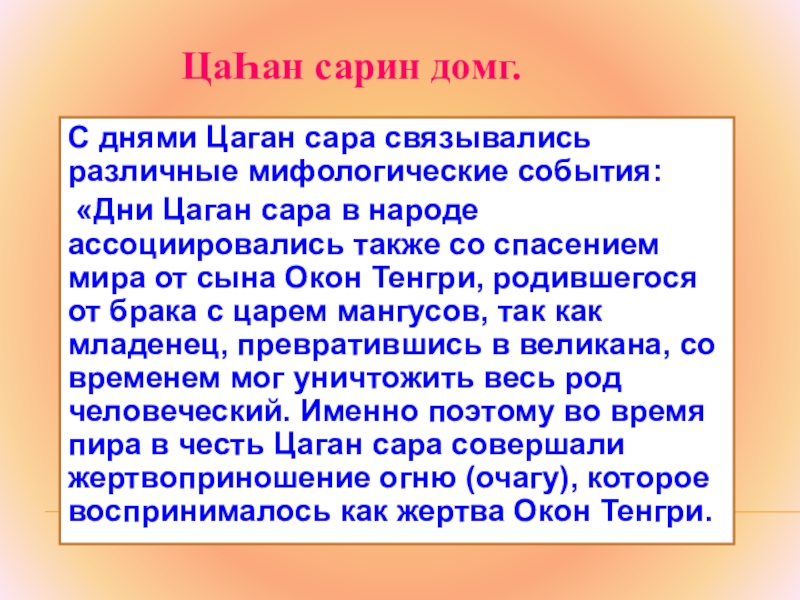 ЦаҺан сарин домг.

С днями Цаган сара связывались различные мифологические события:

«Дни Цаган сара в народе ассоциировались также со спасением мира от сына Окон Тенгри, родившегося от брака с царем мангусов, так как младенец, превратившись в великана, со временем мог уничтожить весь род человеческий. Именно поэтому во время пира в честь Цаган сара совершали жертвоприношение огню (очагу), которое воспринималось как жертва Окон Тенгри.